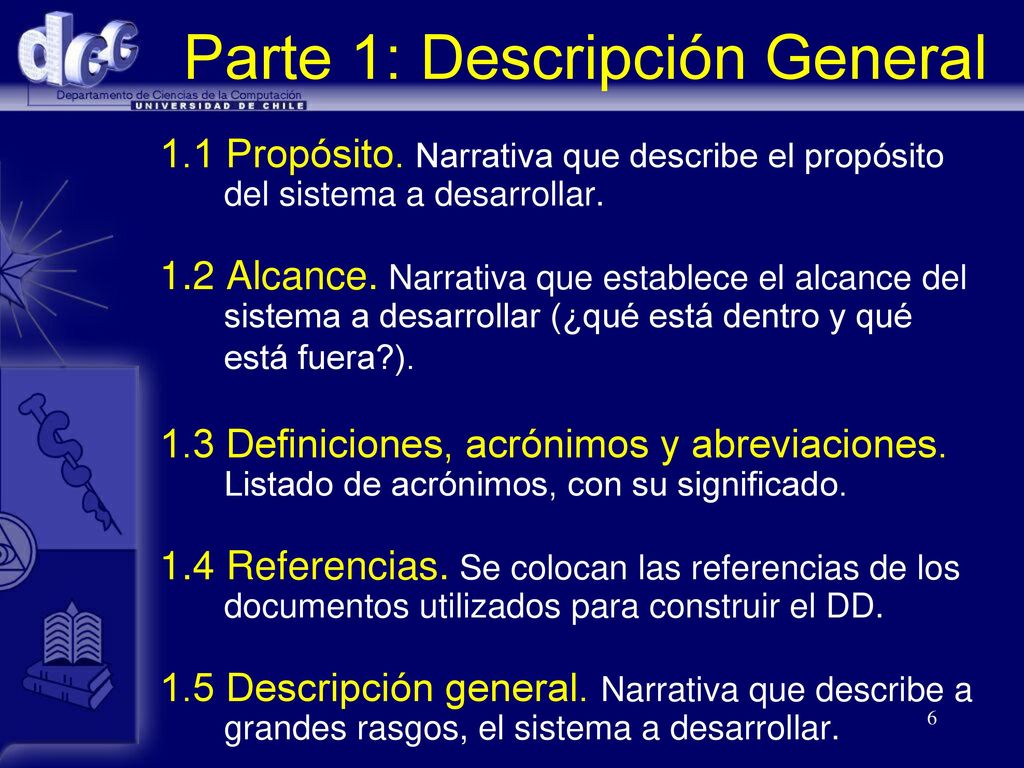 dcc
Departamento de Ciencias de la Computación
UNIVERSIDAD DE CHILE

Parte 1: Descripción General

1.1 Propósito. Narrativa que describe el propósito del sistema a desarrollar.

1.2 Alcance. Narrativa que establece el alcance del sistema a desarrollar (¿qué está dentro y qué está fuera?).

1.3 Definiciones, acrónimos y abreviaciones. Listado de acrónimos, con su significado.

1.4 Referencias. Se colocan las referencias de los documentos utilizados para construir el DD.

1.5 Descripción general. Narrativa que describe a grandes rasgos, el sistema a desarrollar.

6